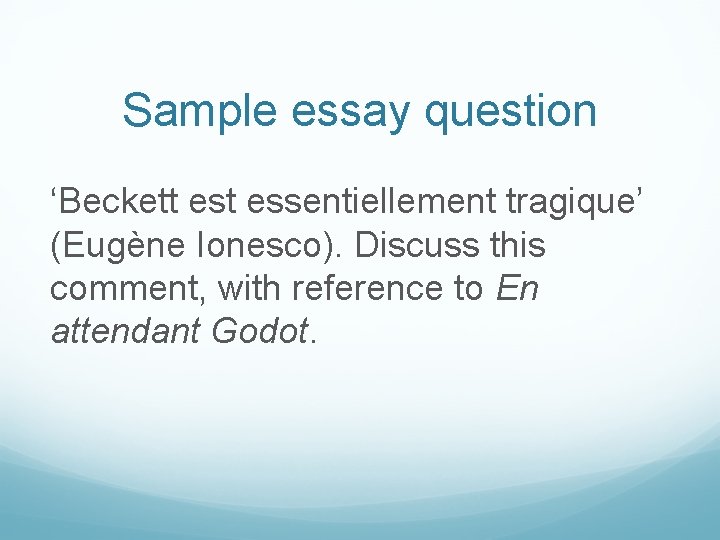 Sample essay question

‘Beckett est essentiellement tragique’ (Eugène Ionesco). Discuss this comment, with reference to En attendant Godot.